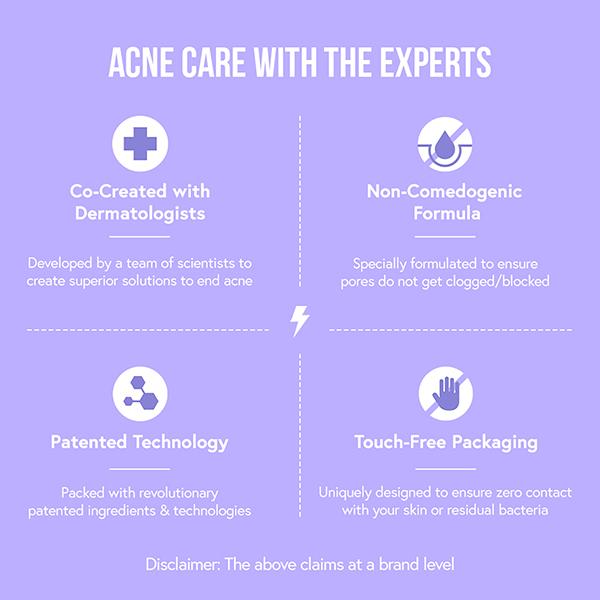 ACNE CARE WITH THE EXPERTS

Co-Created with Dermatologists

Developed by a team of scientists to create superior solutions to end acne

Non-Comedogenic Formula

Specially formulated to ensure pores do not get clogged/blocked

Patented Technology

Packed with revolutionary patented ingredients & technologies

Touch-Free Packaging

Uniquely designed to ensure zero contact with your skin or residual bacteria

Disclaimer: The above claims at a brand level